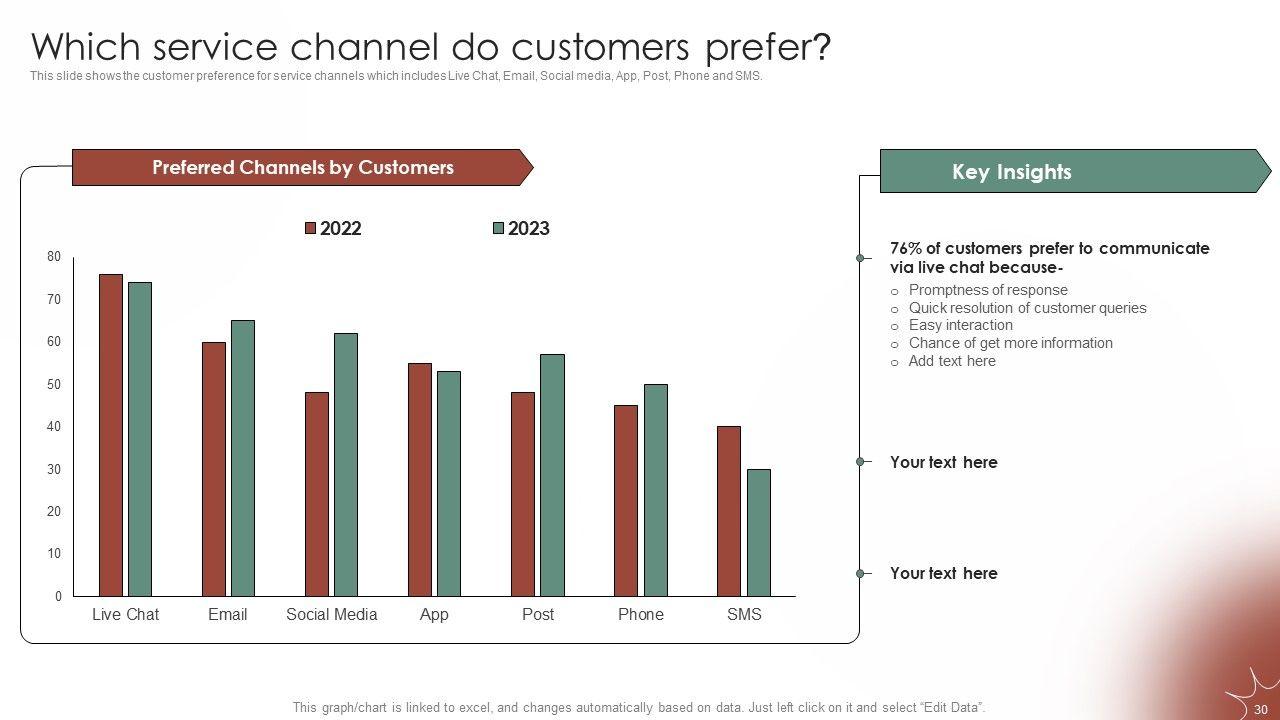 Which service channel do customers prefer?
This slide shows the customer preference for service channels which includes Live Chat, Email, Social media, App, Post, Phone and SMS.

Preferred Channels by Customers

2022 2023

80
70
60
50
40
30
20
10
0

Live Chat Email Social Media App Post Phone SMS

Key Insights

76% of customers prefer to communicate via live chat because-
o Promptness of response
o Quick resolution of customer queries
o Easy interaction
o Chance of get more information
o Add text here

Your text here

Your text here

This graph/chart is linked to excel, and changes automatically based on data. Just left click on it and select "Edit Data".

30